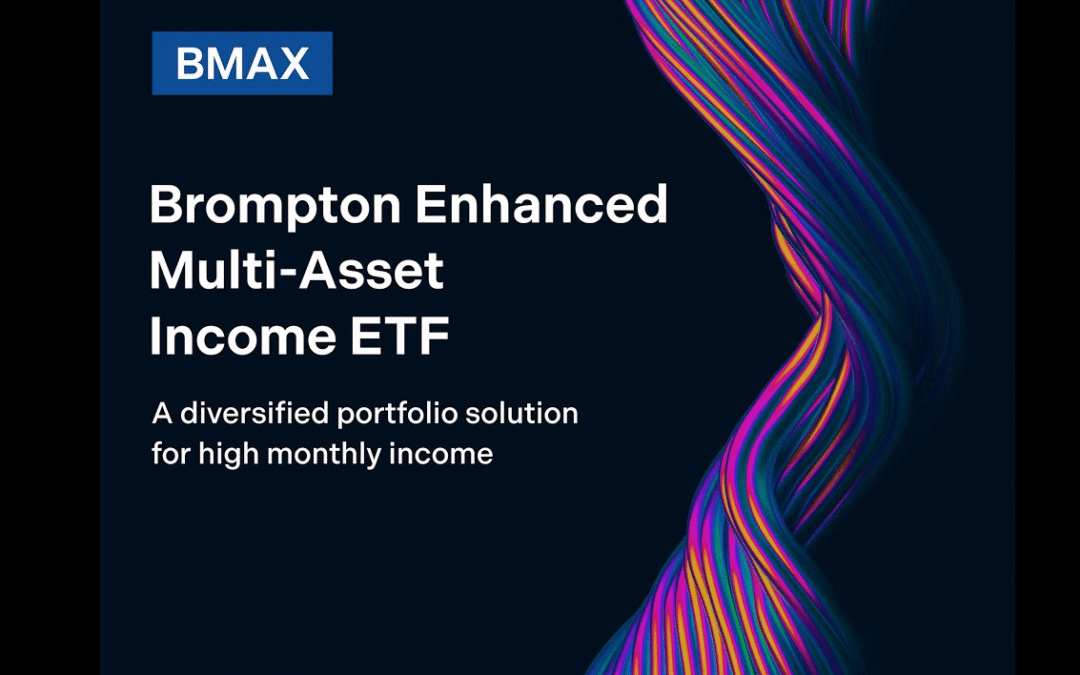 BMAX

Brompton Enhanced Multi-Asset Income ETF

A diversified portfolio solution for high monthly income